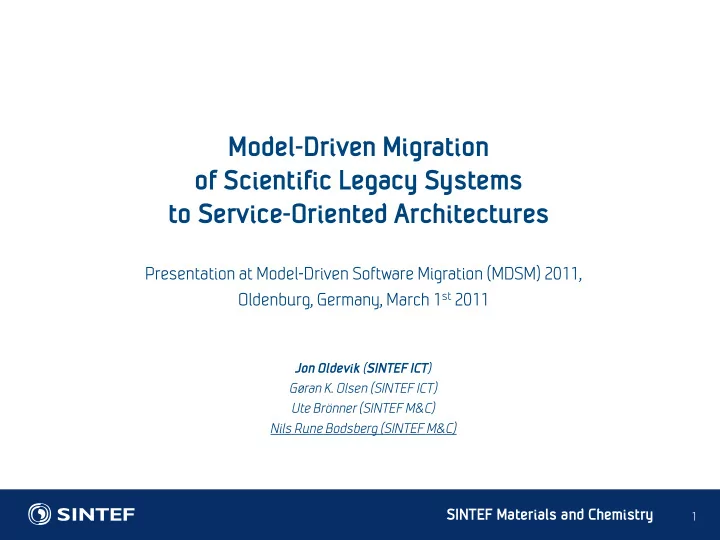 Model-Driven Migration of Scientific Legacy Systems to Service-Oriented Architectures

Presentation at Model-Driven Software Migration (MDSM) 2011, Oldenburg, Germany, March 1$^{st}$ 2011

Jon Oldevik (SINTEF ICT)
Gøran K. Olsen (SINTEF ICT)
Ute Brönner (SINTEF M&C)
Nils Rune Bodsberg (SINTEF M&C)

SINTEF

SINTEF Materials and Chemistry

1